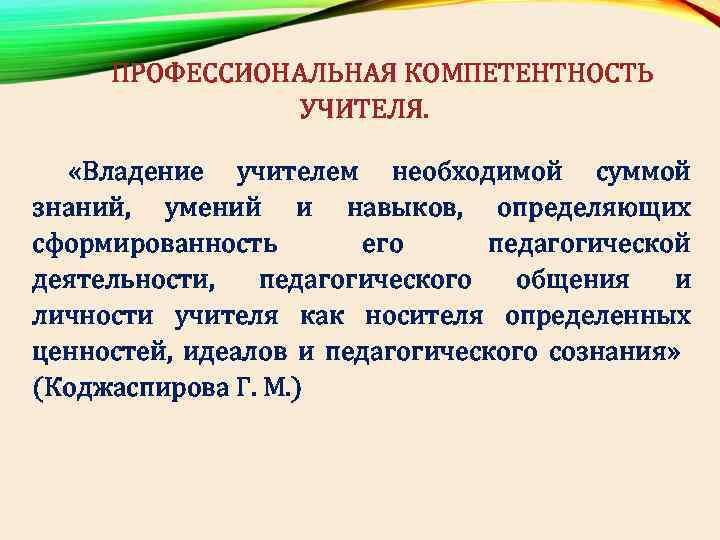 ПРОФЕССИОНАЛЬНАЯ КОМПЕТЕНТНОСТЬ УЧИТЕЛЯ.

«Владение учителем необходимой суммой знаний, умений и навыков, определяющих сформированность его педагогической деятельности, педагогического общения и личности учителя как носителя определенных ценностей, идеалов и педагогического сознания» (Коджаспирова Г. М.)